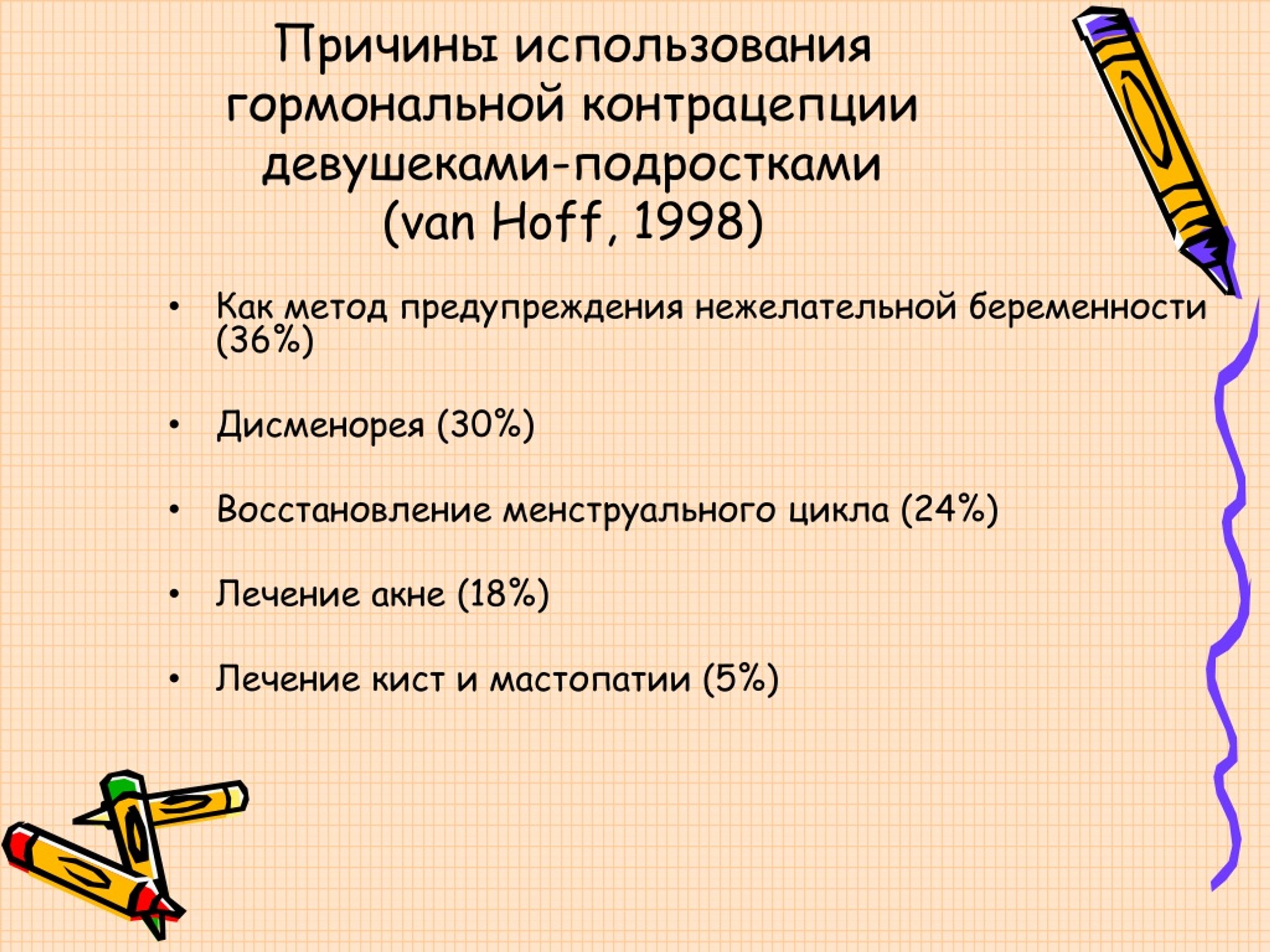 Причины использования гормональной контрацепции девушеками-подростками (van Hoff, 1998)

• Как метод предупреждения нежелательной беременности (36%)

• Дисменорея (30%)

• Восстановление менструального цикла (24%)

• Лечение акне (18%)

• Лечение кист и мастопатии (5%)